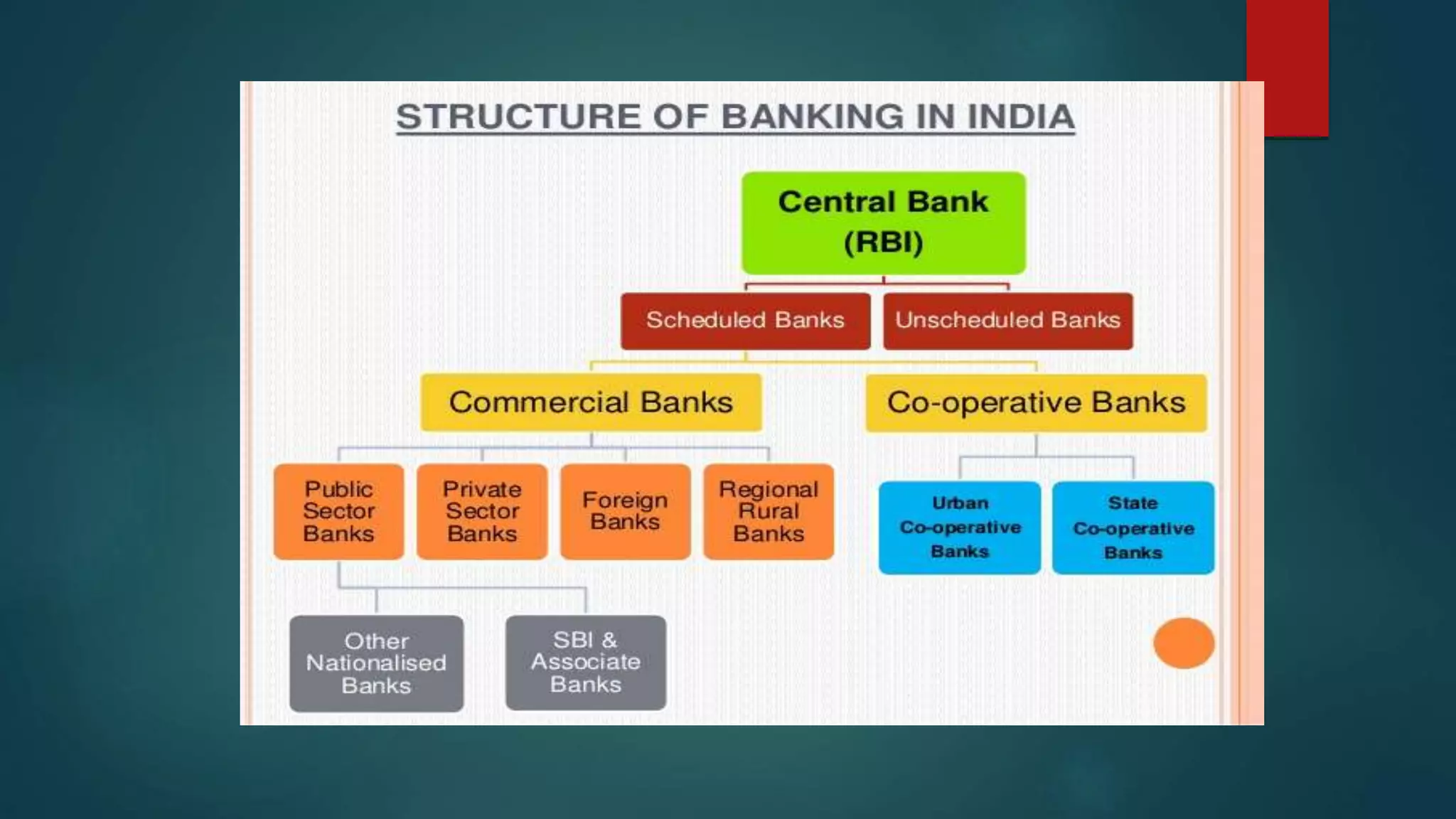 STRUCTURE OF BANKING IN INDIA

Central Bank (RBI)

Scheduled Banks

Unscheduled Banks

Commercial Banks

Co-operative Banks

Public Sector Banks

Private Sector Banks

Foreign Banks

Regional Rural Banks

Urban Co-operative Banks

State Co-operative Banks

Other Nationalised Banks

SBI & Associate Banks